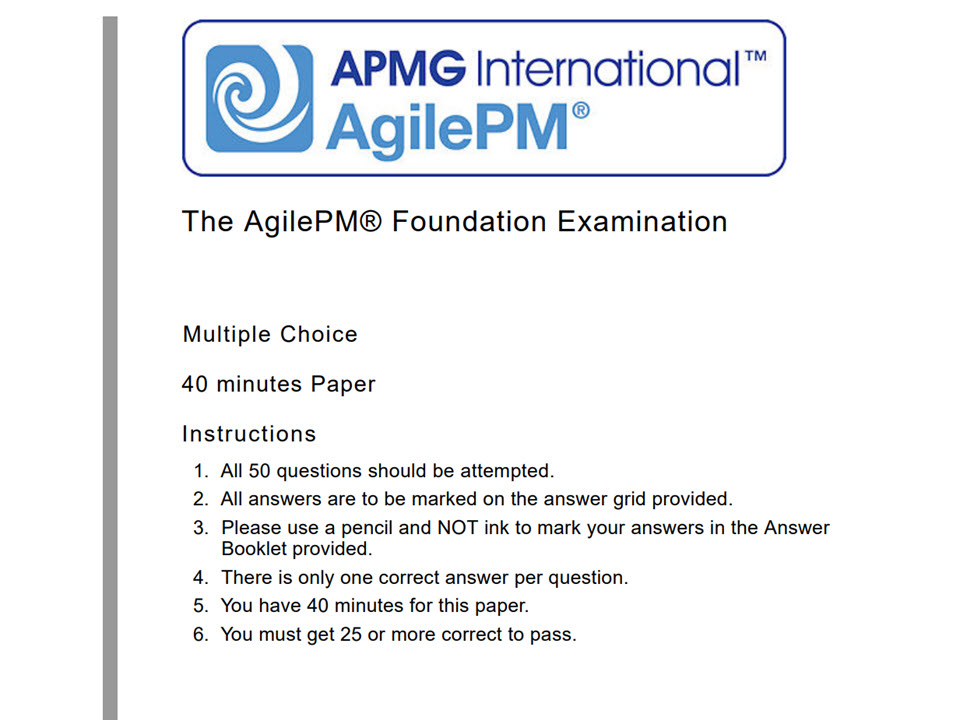 APMG International™
AgilePM®

The AgilePM® Foundation Examination

Multiple Choice

40 minutes Paper

Instructions

1. All 50 questions should be attempted.
2. All answers are to be marked on the answer grid provided.
3. Please use a pencil and NOT ink to mark your answers in the Answer Booklet provided.
4. There is only one correct answer per question.
5. You have 40 minutes for this paper.
6. You must get 25 or more correct to pass.